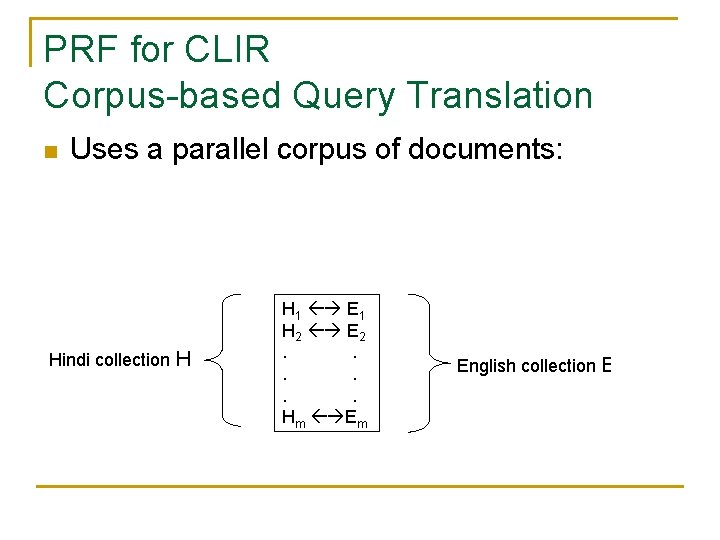 PRF for CLIR
Corpus-based Query Translation

Uses a parallel corpus of documents:

Hindi collection H

$H_1 \leftrightarrow E_1$
$H_2 \leftrightarrow E_2$
. .
. .
. .
$H_m \leftrightarrow E_m$

English collection E